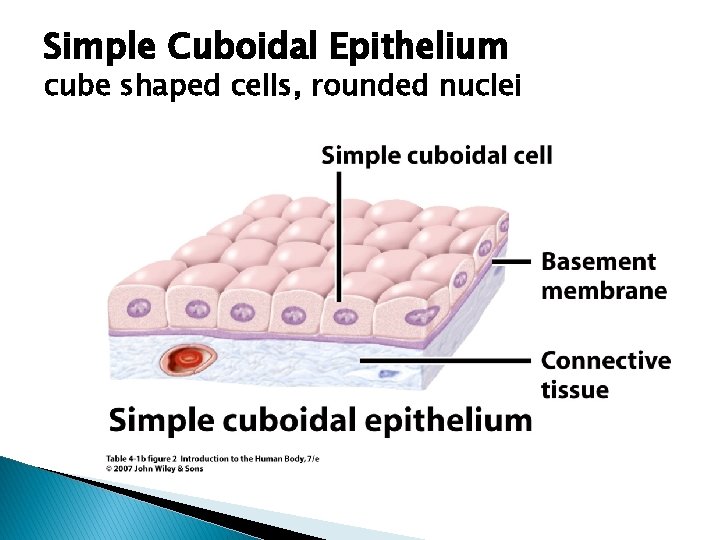 Simple Cuboidal Epithelium
cube shaped cells, rounded nuclei

Simple cuboidal cell

Basement membrane

Connective tissue

Simple cuboidal epithelium

Table 4-1b figure 2 Introduction to the Human Body, 7/e
© 2007 John Wiley & Sons